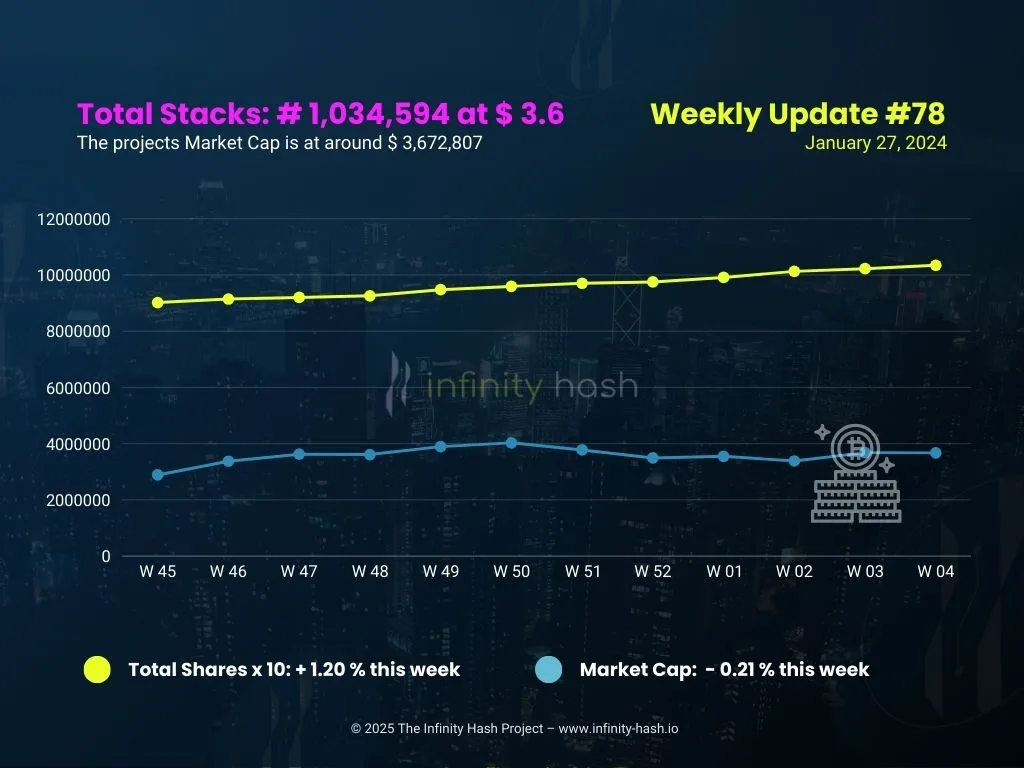 Total Stacks: # 1,034,594 at $ 3.6
The projects Market Cap is at around $ 3,672,807

Weekly Update #78
January 27, 2024

12000000
10000000
8000000
6000000
4000000
2000000
0

infinity hash

W 45 W 46 W 47 W 48 W 49 W 50 W 51 W 52 W 01 W 02 W 03 W 04

Total Shares x 10: + 1.20 % this week

Market Cap: - 0.21 % this week

© 2025 The Infinity Hash Project – www.infinity-hash.io